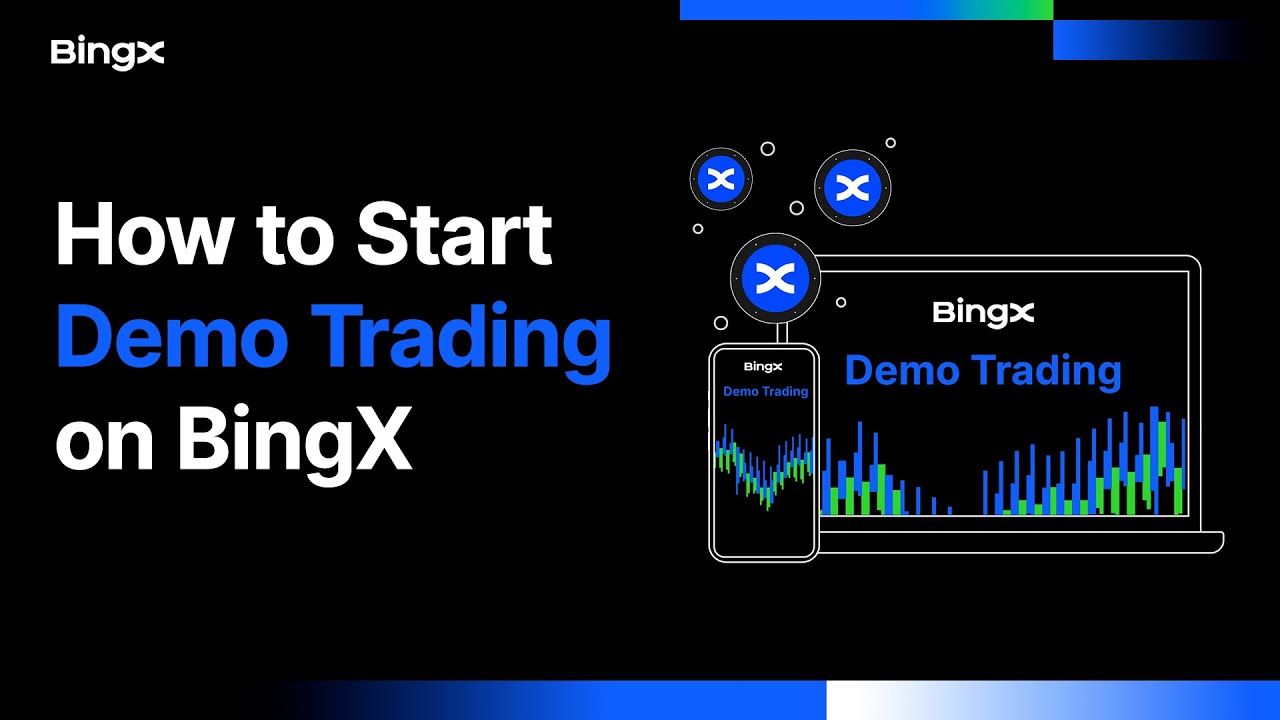 BingX

How to Start Demo Trading on BingX

BingX

Demo Trading

BingX

Demo Trading